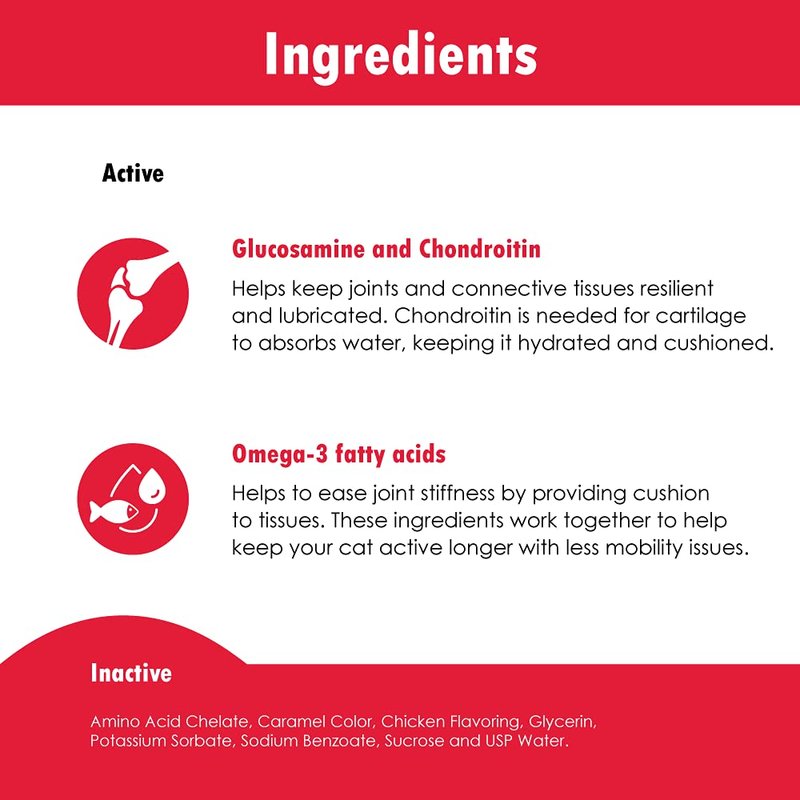 Ingredients

Active

Glucosamine and Chondroitin

Helps keep joints and connective tissues resilient and lubricated. Chondroitin is needed for cartilage to absorbs water, keeping it hydrated and cushioned.

Omega-3 fatty acids

Helps to ease joint stiffness by providing cushion to tissues. These ingredients work together to help keep your cat active longer with less mobility issues.

Inactive

Amino Acid Chelate, Caramel Color, Chicken Flavoring, Glycerin, Potassium Sorbate, Sodium Benzoate, Sucrose and USP Water.